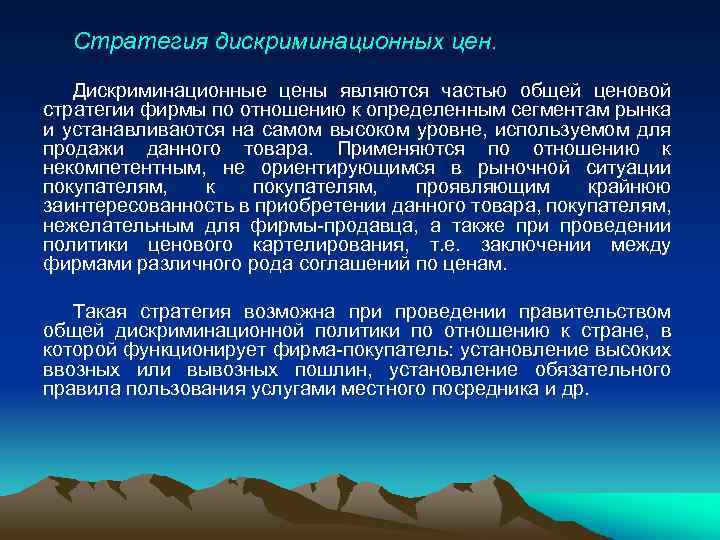 Стратегия дискриминационных цен.

Дискриминационные цены являются частью общей ценовой стратегии фирмы по отношению к определенным сегментам рынка и устанавливаются на самом высоком уровне, используемом для продажи данного товара. Применяются по отношению к некомпетентным, не ориентирующимся в рыночной ситуации покупателям, к покупателям, проявляющим крайнюю заинтересованность в приобретении данного товара, покупателям, нежелательным для фирмы-продавца, а также при проведении политики ценового картелирования, т.е. заключении между фирмами различного рода соглашений по ценам.

Такая стратегия возможна при проведении правительством общей дискриминационной политики по отношению к стране, в которой функционирует фирма-покупатель: установление высоких ввозных или вывозных пошлин, установление обязательного правила пользования услугами местного посредника и др.